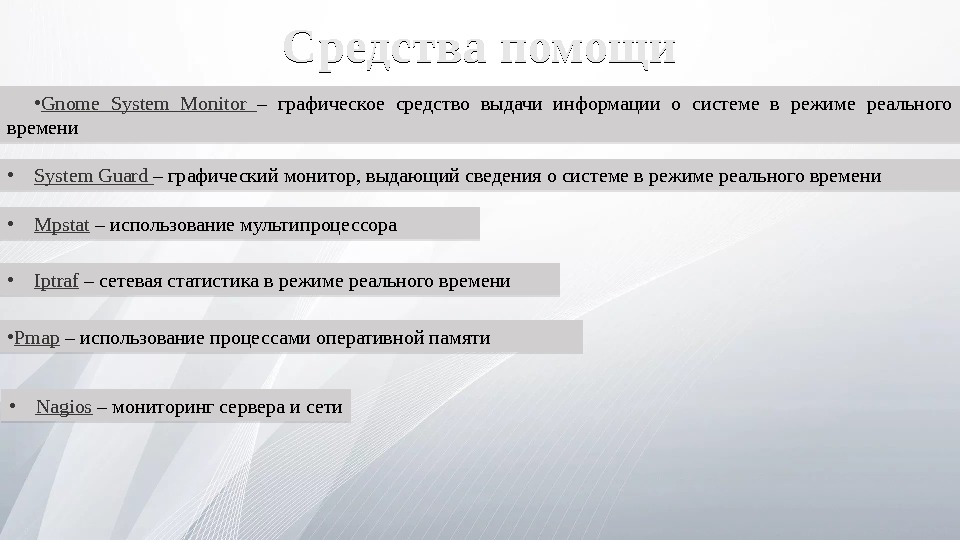 Средства помощи

•Gnome System Monitor – графическое средство выдачи информации о системе в режиме реального времени

• System Guard – графический монитор, выдающий сведения о системе в режиме реального времени

• Mpstat – использование мультипроцессора

• Iptraf – сетевая статистика в режиме реального времени

•Pmap – использование процессами оперативной памяти

• Nagios – мониторинг сервера и сети